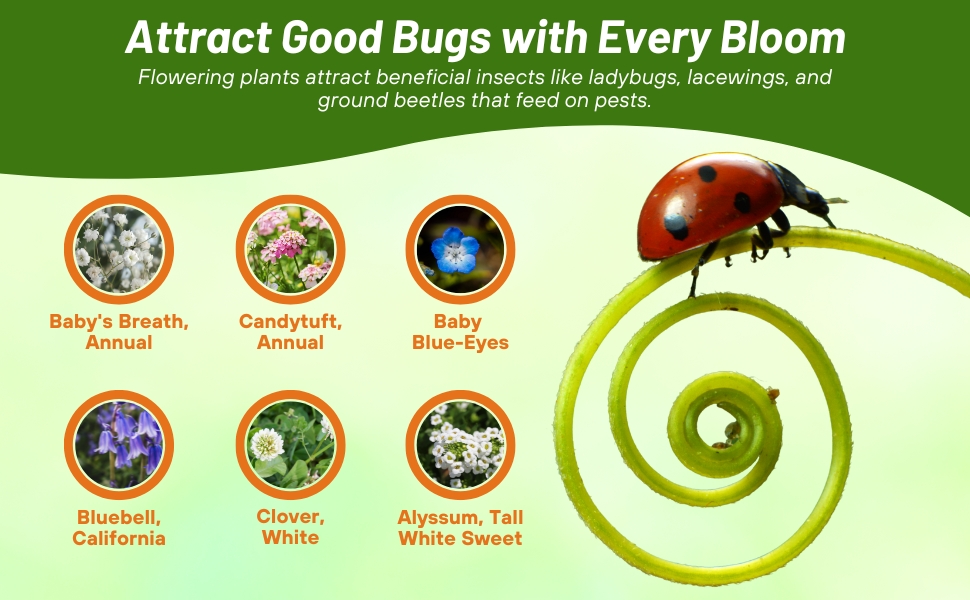 Attract Good Bugs with Every Bloom

Flowering plants attract beneficial insects like ladybugs, lacewings, and ground beetles that feed on pests.

Baby's Breath, Annual

Candytuft, Annual

Baby Blue-Eyes

Bluebell, California

Clover, White

Alyssum, Tall White Sweet